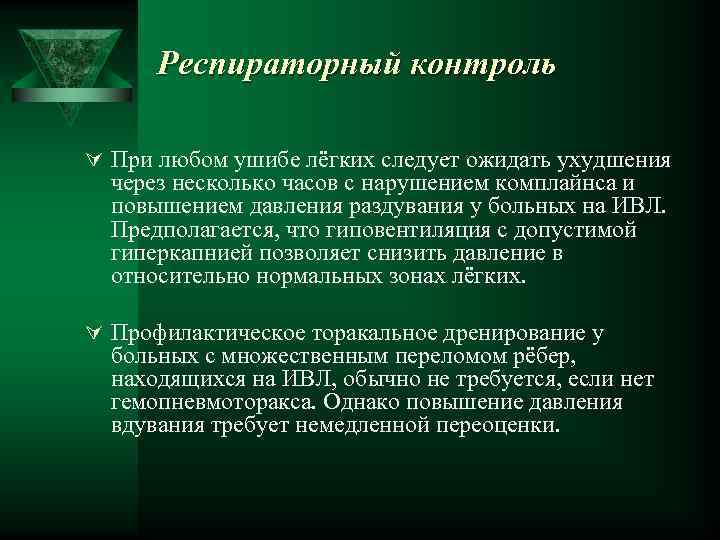 Респираторный контроль

При любом ушибе лёгких следует ожидать ухудшения через несколько часов с нарушением комплайнса и повышением давления раздувания у больных на ИВЛ. Предполагается, что гиповентиляция с допустимой гиперкапнией позволяет снизить давление в относительно нормальных зонах лёгких.

Профилактическое торакальное дренирование у больных с множественным переломом рёбер, находящихся на ИВЛ, обычно не требуется, если нет гемопневмоторакса. Однако повышение давления вдувания требует немедленной переоценки.